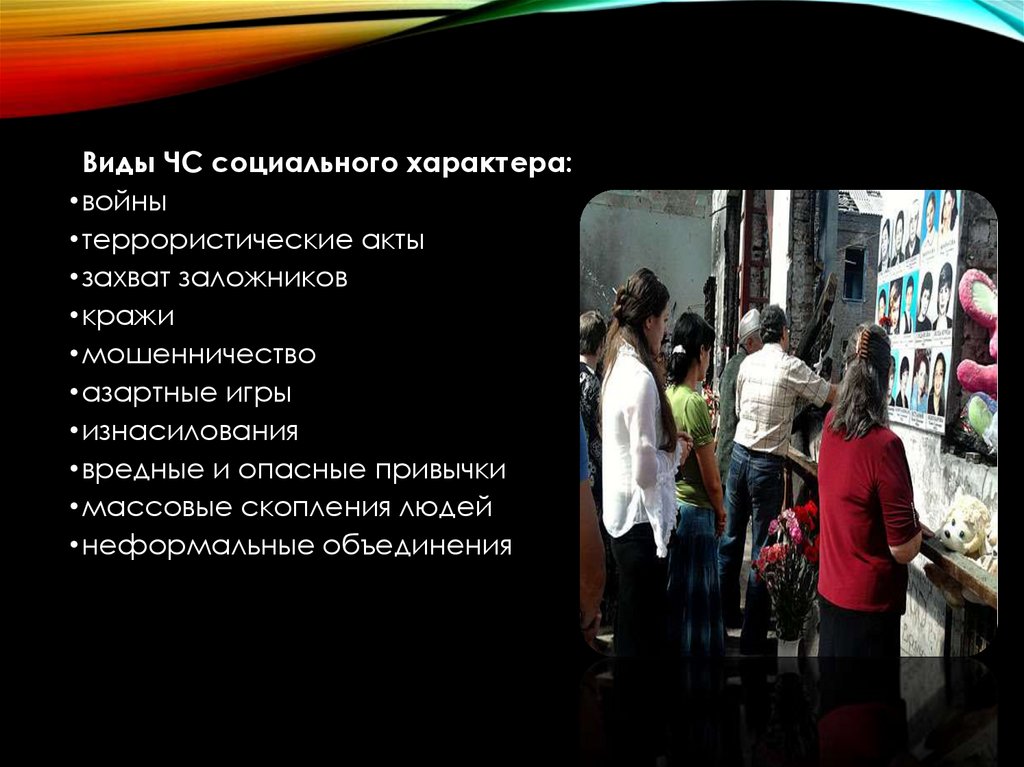 Виды ЧС социального характера:
•войны
•террористические акты
•захват заложников
•кражи
•мошенничество
•азартные игры
•изнасилования
•вредные и опасные привычки
•массовые скопления людей
•неформальные объединения